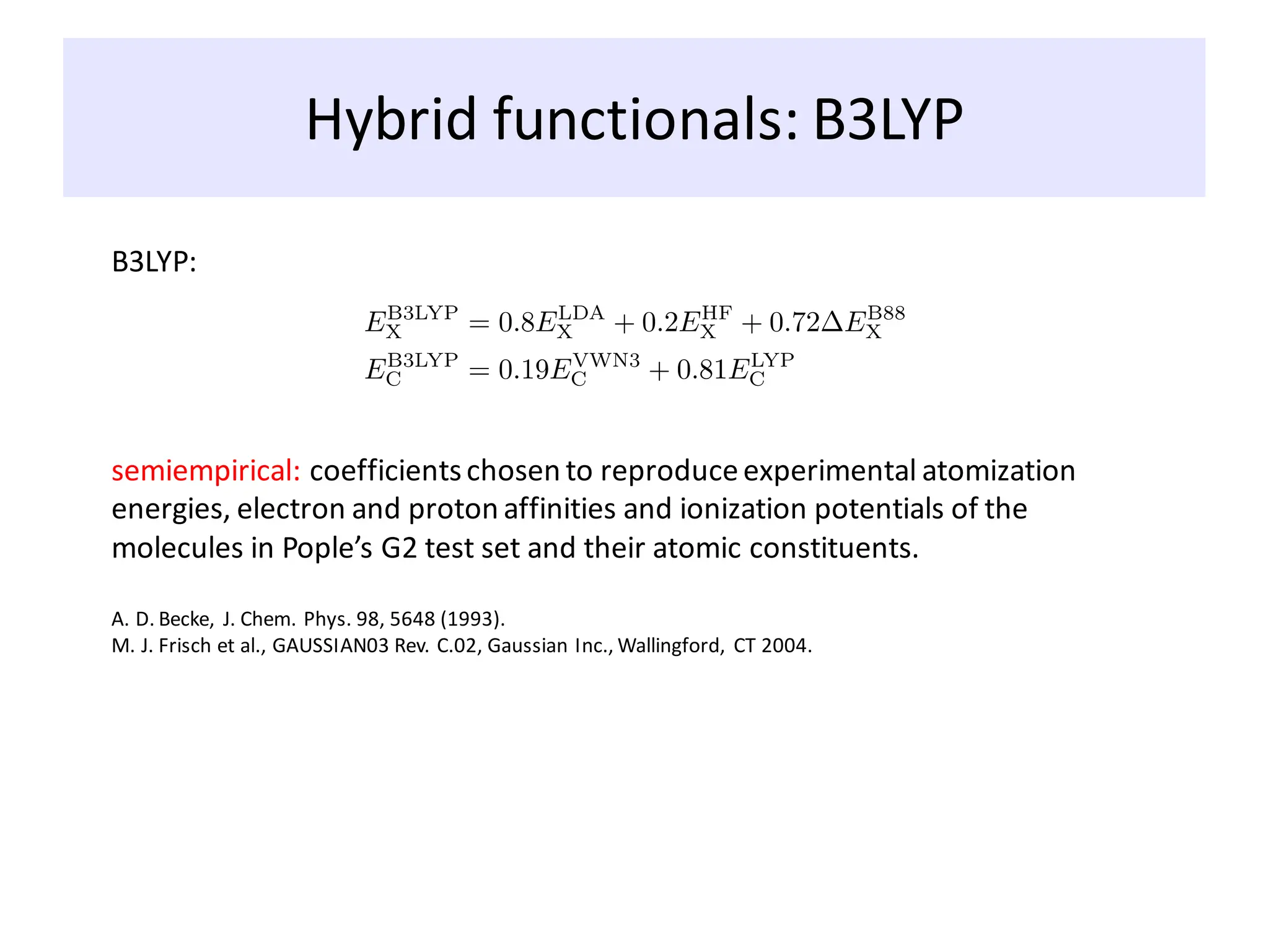 Hybrid functionals: B3LYP

B3LYP:

$E_{\mathrm{X}}^{\mathrm{B3LYP}} = 0.8E_{\mathrm{X}}^{\mathrm{LDA}} + 0.2E_{\mathrm{X}}^{\mathrm{HF}} + 0.72\Delta E_{\mathrm{X}}^{\mathrm{B88}}$
$E_{\mathrm{C}}^{\mathrm{B3LYP}} = 0.19E_{\mathrm{C}}^{\mathrm{VWN3}} + 0.81E_{\mathrm{C}}^{\mathrm{LYP}}$

semiempirical: coefficients chosen to reproduce experimental atomization energies, electron and proton affinities and ionization potentials of the molecules in Pople's G2 test set and their atomic constituents.

A. D. Becke, J. Chem. Phys. 98, 5648 (1993).
M. J. Frisch et al., GAUSSIAN03 Rev. C.02, Gaussian Inc., Wallingford, CT 2004.